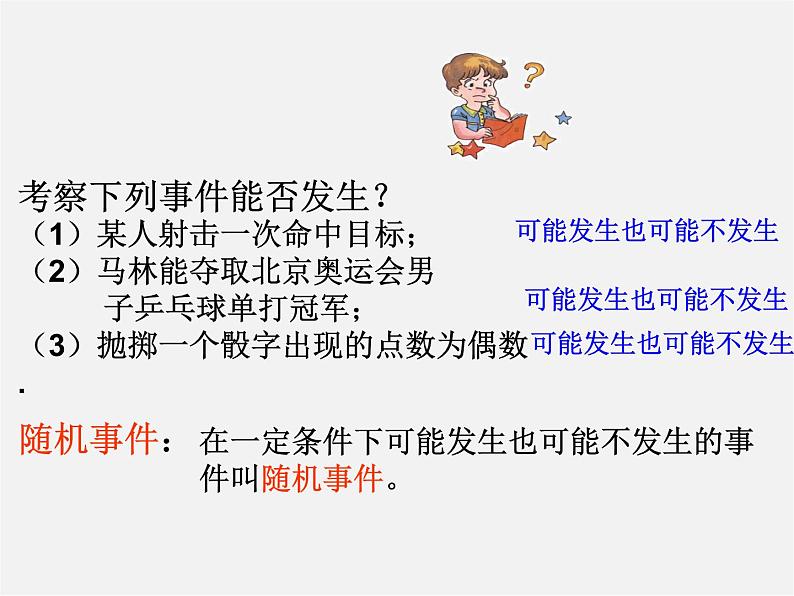 ?

考察下列事件能否发生？

（1）某人射击一次命中目标； 可能发生也可能不发生

（2）马林能夺取北京奥运会男子乒乓球单打冠军； 可能发生也可能不发生

（3）抛掷一个骰字出现的点数为偶数 可能发生也可能不发生

.

随机事件： 在一定条件下可能发生也可能不发生的事件叫随机事件。